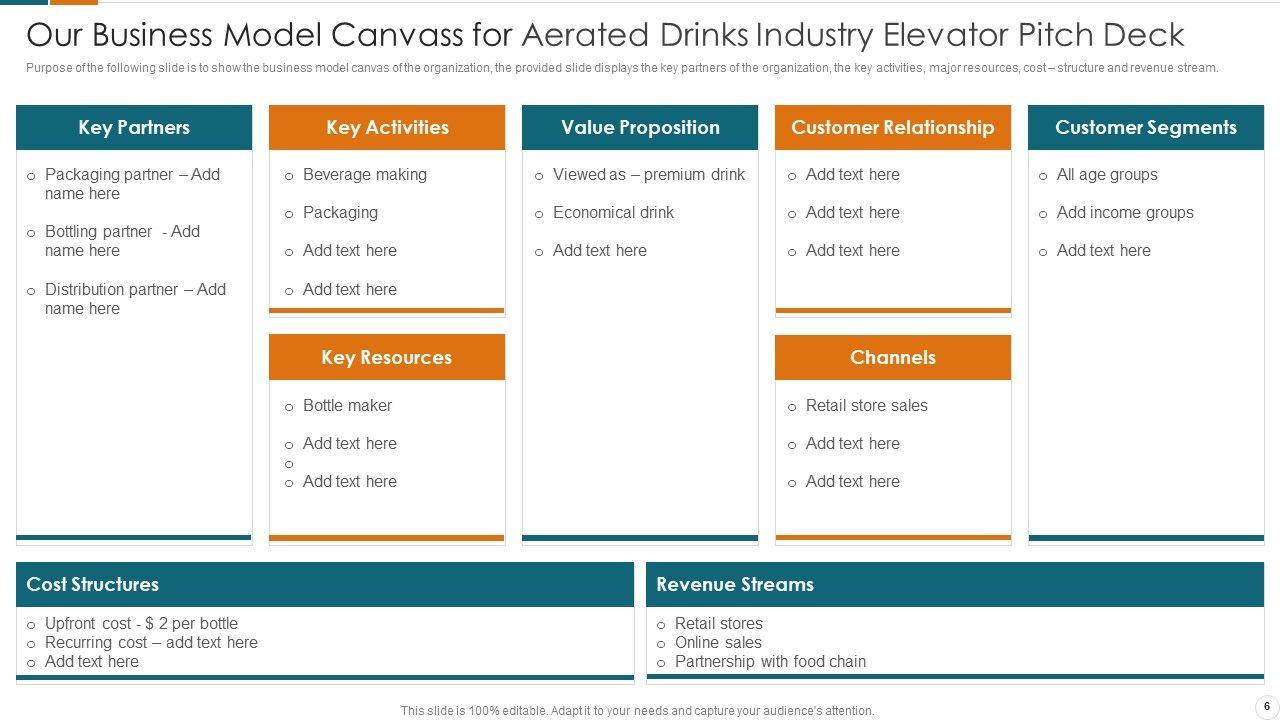 Our Business Model Canvass for Aerated Drinks Industry Elevator Pitch Deck

Purpose of the following slide is to show the business model canvas of the organization, the provided slide displays the key partners of the organization, the key activities, major resources, cost – structure and revenue stream.

Key Partners
o Packaging partner – Add name here
o Bottling partner - Add name here
o Distribution partner – Add name here

Key Activities
o Beverage making
o Packaging
o Add text here
o Add text here

Key Resources
o Bottle maker
o Add text here
o
o Add text here

Value Proposition
o Viewed as – premium drink
o Economical drink
o Add text here

Customer Relationship
o Add text here
o Add text here
o Add text here

Channels
o Retail store sales
o Add text here
o Add text here

Customer Segments
o All age groups
o Add income groups
o Add text here

Cost Structures
o Upfront cost - $ 2 per bottle
o Recurring cost – add text here
o Add text here

Revenue Streams
o Retail stores
o Online sales
o Partnership with food chain

This slide is 100% editable. Adapt it to your needs and capture your audience's attention.

6